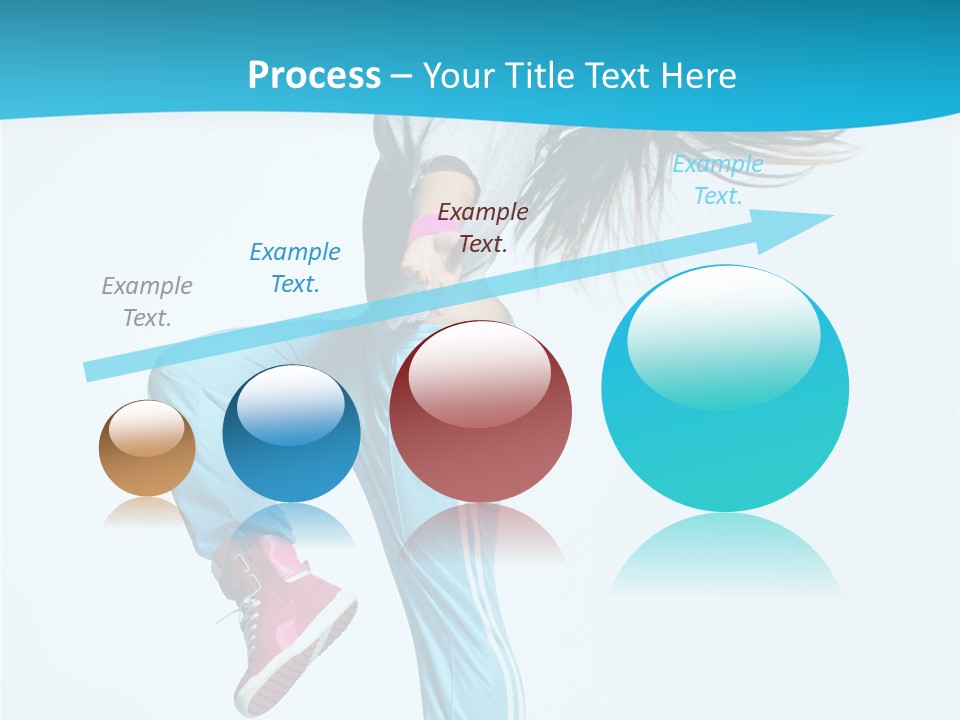 Process – Your Title Text Here

Example Text.

Example Text.

Example Text.

Example Text.